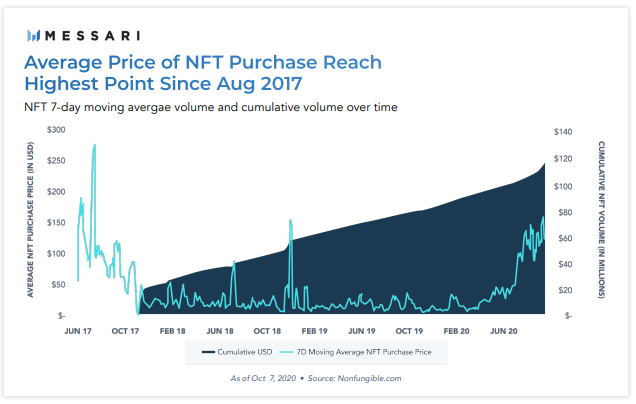 MESSARI

Average Price of NFT Purchase Reach Highest Point Since Aug 2017

NFT 7-day moving avergae volume and cumulative volume over time

AVERAGE NFT PURCHASE PRICE (IN USD)

$300
$250
$200
$150
$100
$50
$-

CUMULATIVE NFT VOLUME (IN MILLIONS)

$140
$120
$100
$80
$60
$40
$20
$-

JUN 17 OCT 17 FEB 18 JUN 18 OCT 18 FEB 19 JUN 19 OCT 19 FEB 20 JUN 20

Cumulative USD
7D Moving Average NFT Purchase Price

As of Oct 7, 2020 • Source: Nonfungible.com